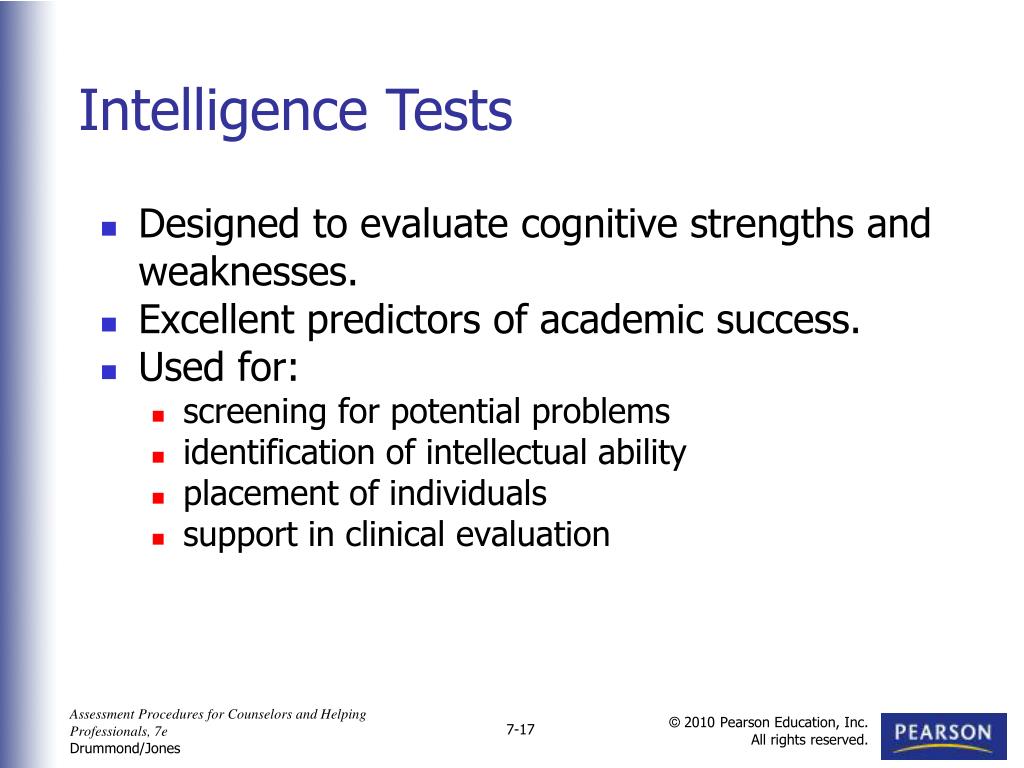 Intelligence Tests

- Designed to evaluate cognitive strengths and weaknesses.
- Excellent predictors of academic success.
- Used for:
  - screening for potential problems
  - identification of intellectual ability
  - placement of individuals
  - support in clinical evaluation

Assessment Procedures for Counselors and Helping Professionals, 7e
Drummond/Jones

7-17

© 2010 Pearson Education, Inc.
All rights reserved.

PEARSON